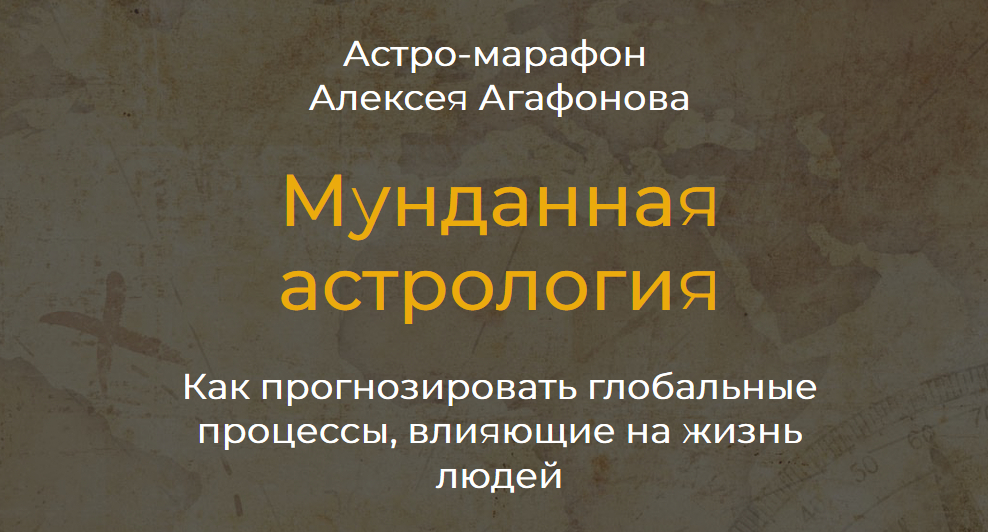 Астро-марафон
Алексея Агафонова

Мунданная астрология

Как прогнозировать глобальные процессы, влияющие на жизнь людей